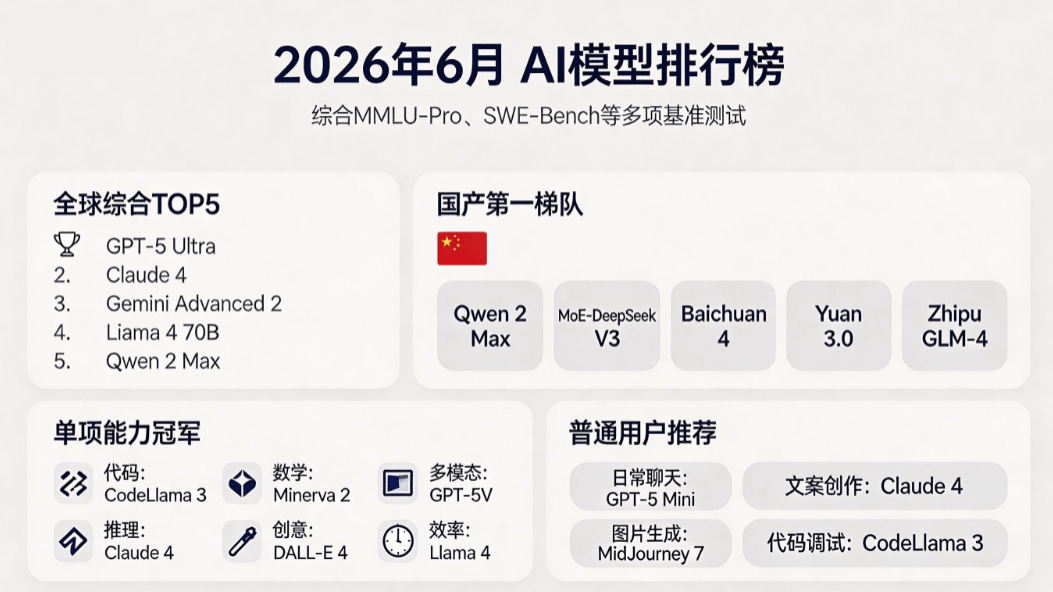 2026年6月 AI模型排行榜

综合MMLU-Pro、SWE-Bench等多项基准测试

全球综合TOP5

GPT-5 Ultra
2. Claude 4
3. Gemini Advanced 2
4. Liama 4 70B
5. Qwen 2 Max

国产第一梯队

Qwen 2 Max
MoE-DeepSeek V3
Baichuan 4
Yuan 3.0
Zhipu GLM-4

单项能力冠军

代码: CodeLlama 3
数学: Minerva 2
多模态: GPT-5V
推理: Claude 4
创意: DALL-E 4
效率: Llama 4

普通用户推荐

日常聊天: GPT-5 Mini
文案创作: Claude 4
图片生成: MidJourney 7
代码调试: CodeLlama 3